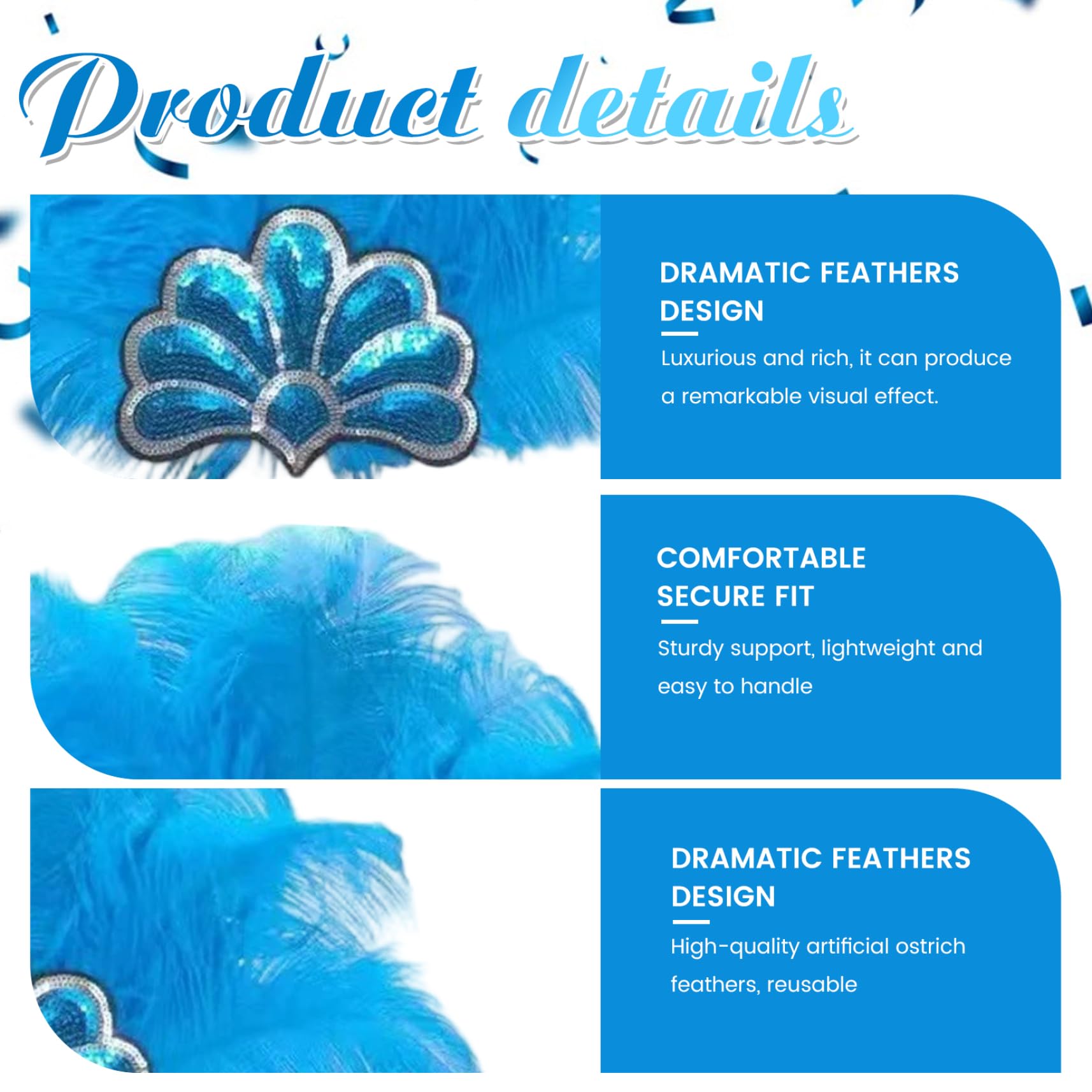 Product details

DRAMATIC FEATHERS DESIGN

Luxurious and rich, it can produce a remarkable visual effect.

COMFORTABLE SECURE FIT

Sturdy support, lightweight and easy to handle

DRAMATIC FEATHERS DESIGN

High-quality artificial ostrich feathers, reusable